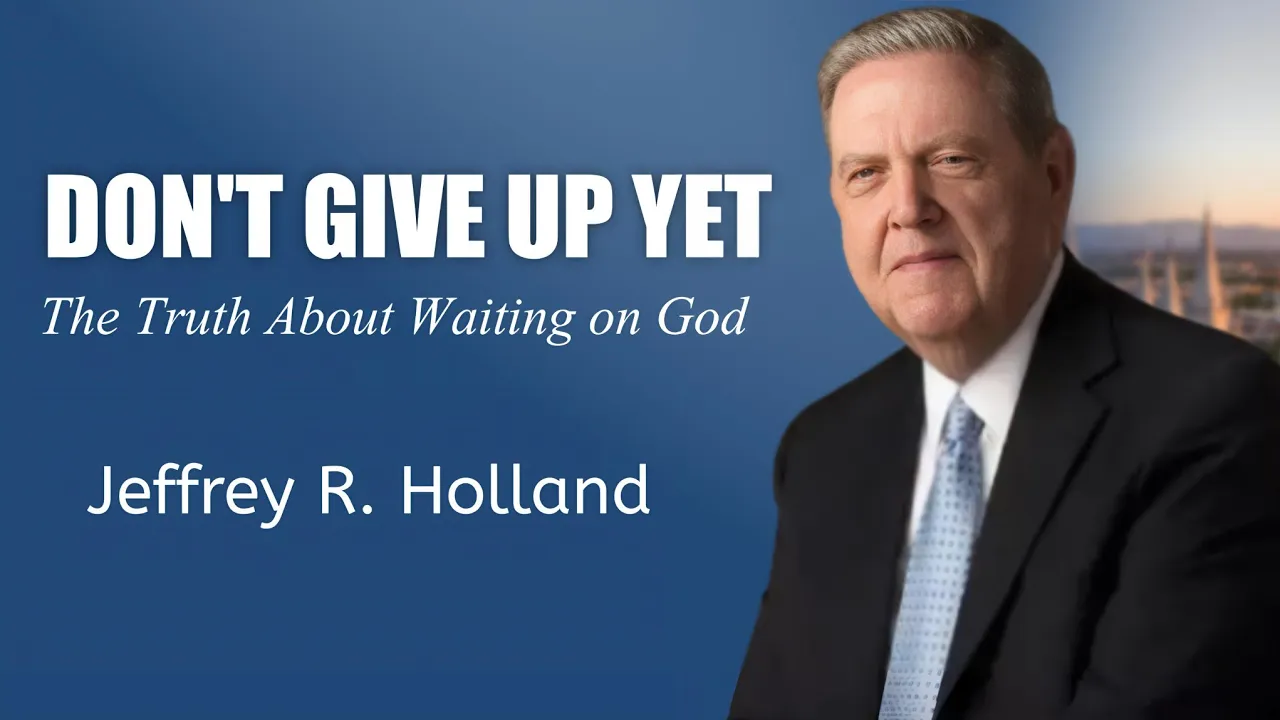 DON'T GIVE UP YET

The Truth About Waiting on God

Jeffrey R. Holland